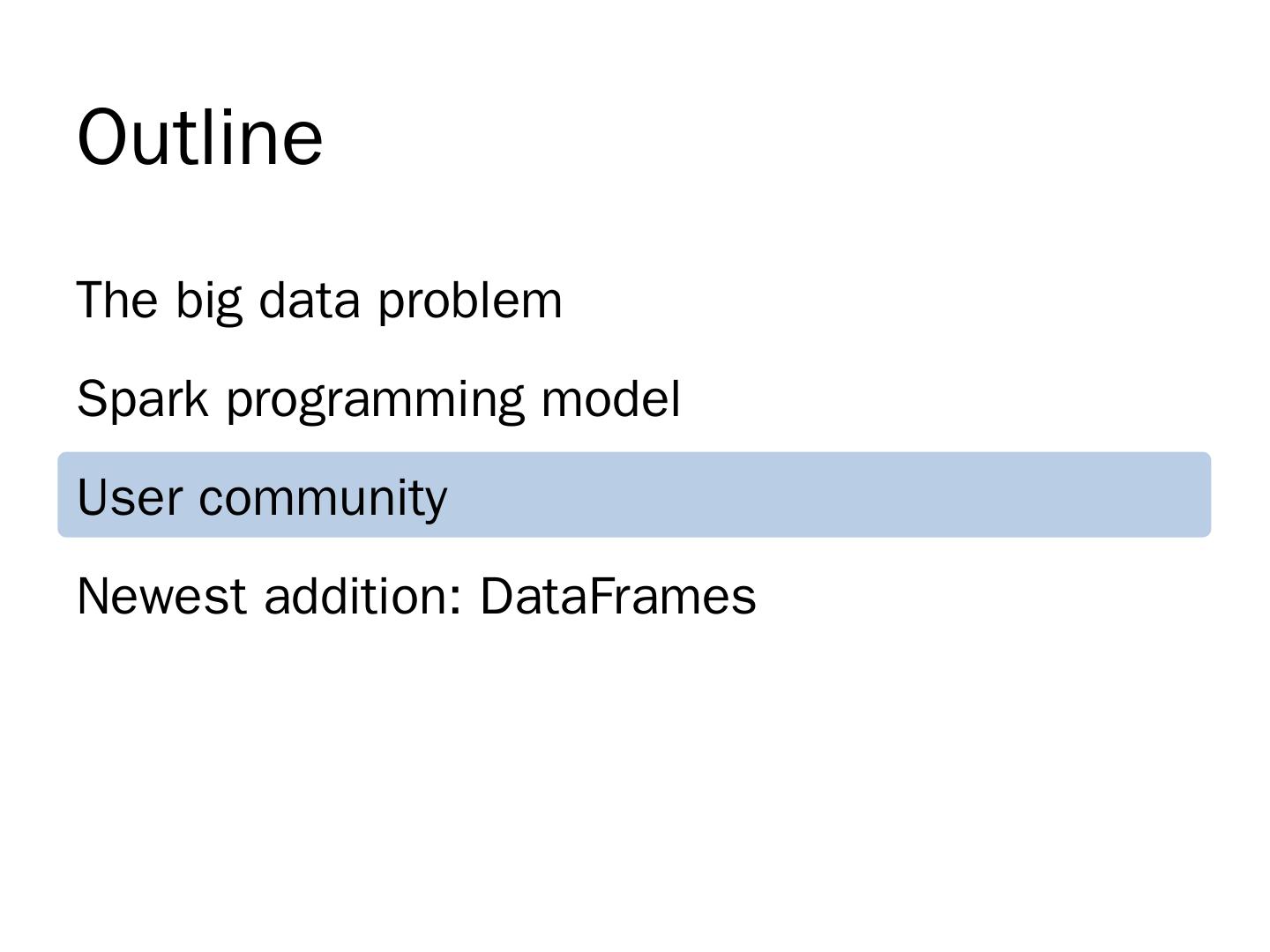 Outline

The big data problem

Spark programming model

User community

Newest addition: DataFrames